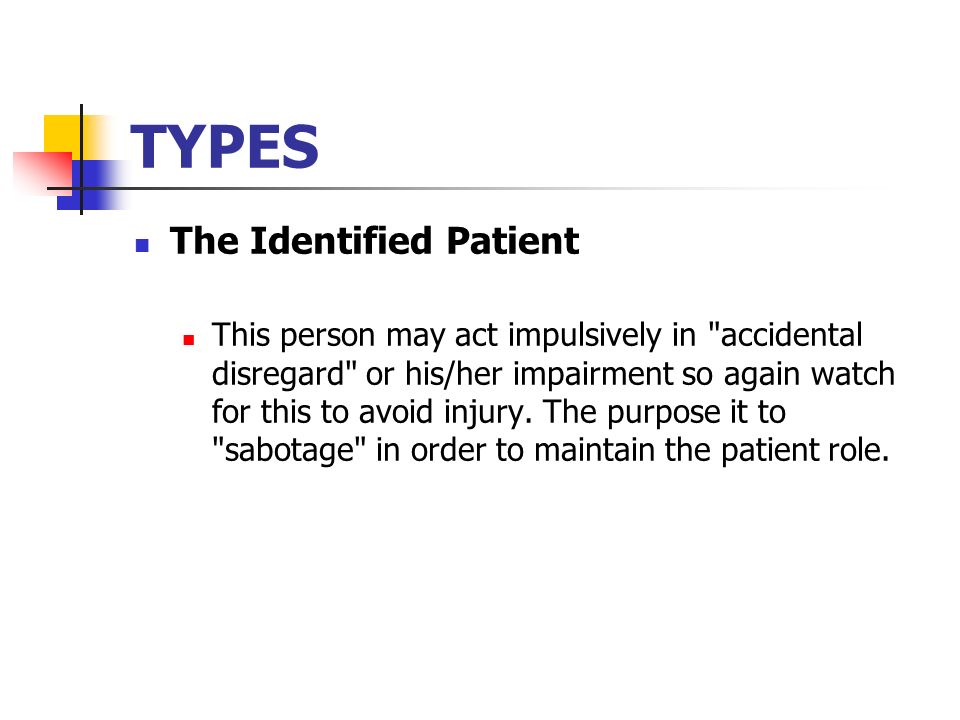 TYPES

The Identified Patient

This person may act impulsively in "accidental disregard" or his/her impairment so again watch for this to avoid injury. The purpose it to "sabotage" in order to maintain the patient role.